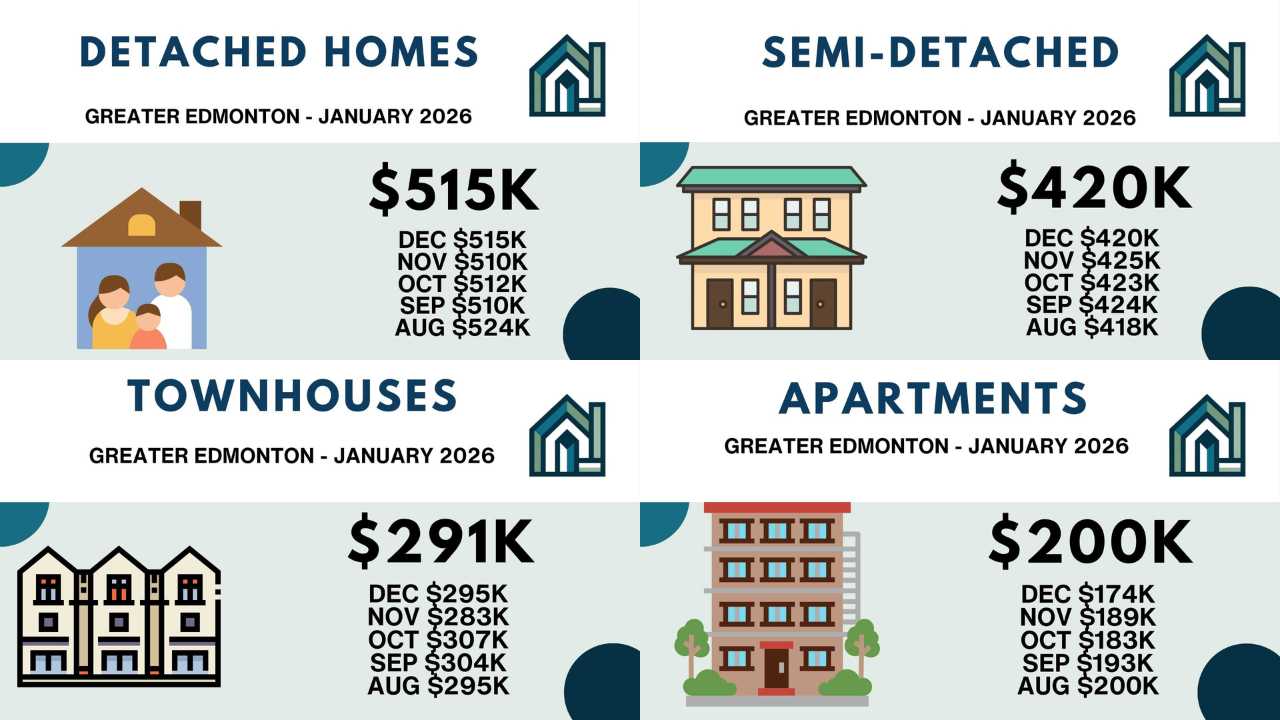 DETACHED HOMES

GREATER EDMONTON - JANUARY 2026

\$515K

DEC \$515K
NOV \$510K
OCT \$512K
SEP \$510K
AUG \$524K

SEMI-DETACHED

GREATER EDMONTON - JANUARY 2026

\$420K

DEC \$420K
NOV \$425K
OCT \$423K
SEP \$424K
AUG \$418K

TOWNHOUSES

GREATER EDMONTON - JANUARY 2026

\$291K

DEC \$295K
NOV \$283K
OCT \$307K
SEP \$304K
AUG \$295K

APARTMENTS

GREATER EDMONTON - JANUARY 2026

\$200K

DEC \$174K
NOV \$189K
OCT \$183K
SEP \$193K
AUG \$200K